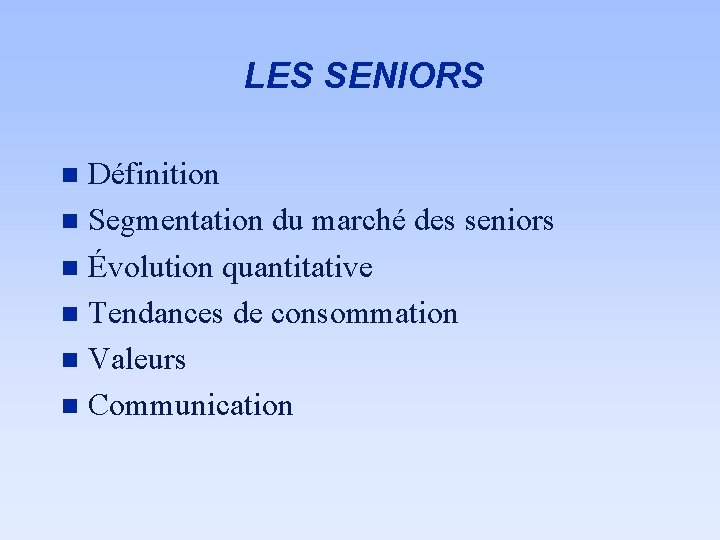 LES SENIORS

- Définition
- Segmentation du marché des seniors
- Évolution quantitative
- Tendances de consommation
- Valeurs
- Communication